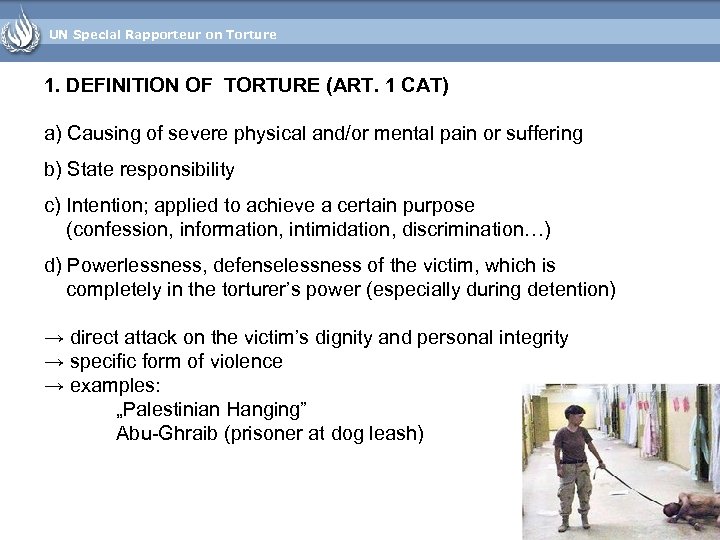 UN Special Rapporteur on Torture

1. DEFINITION OF TORTURE (ART. 1 CAT)

a) Causing of severe physical and/or mental pain or suffering

b) State responsibility

c) Intention; applied to achieve a certain purpose (confession, information, intimidation, discrimination…)

d) Powerlessness, defenselessness of the victim, which is completely in the torturer's power (especially during detention)

→ direct attack on the victim's dignity and personal integrity
→ specific form of violence
→ examples:
„Palestinian Hanging"
Abu-Ghraib (prisoner at dog leash)